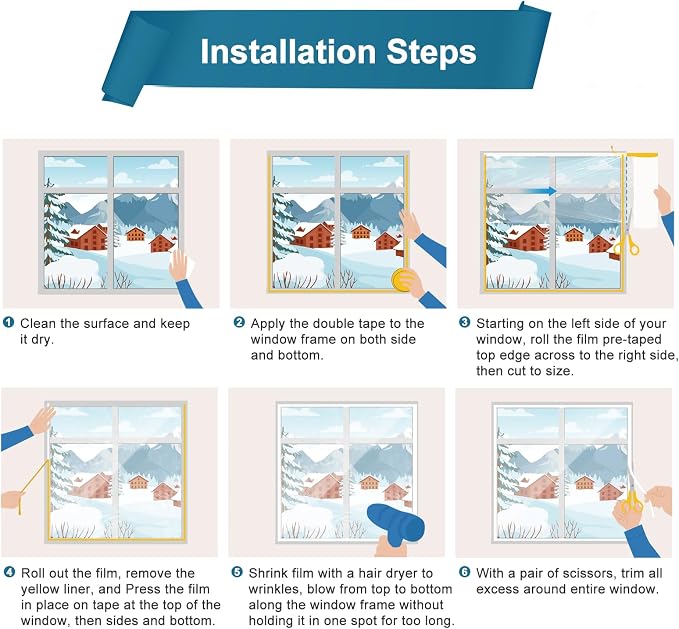 Installation Steps

❶ Clean the surface and keep it dry.

❷ Apply the double tape to the window frame on both side and bottom.

❸ Starting on the left side of your window, roll the film pre-taped top edge across to the right side, then cut to size.

❹ Roll out the film, remove the yellow liner, and Press the film in place on tape at the top of the window, then sides and bottom.

❺ Shrink film with a hair dryer to wrinkles, blow from top to bottom along the window frame without holding it in one spot for too long.

❻ With a pair of scissors, trim all excess around entire window.